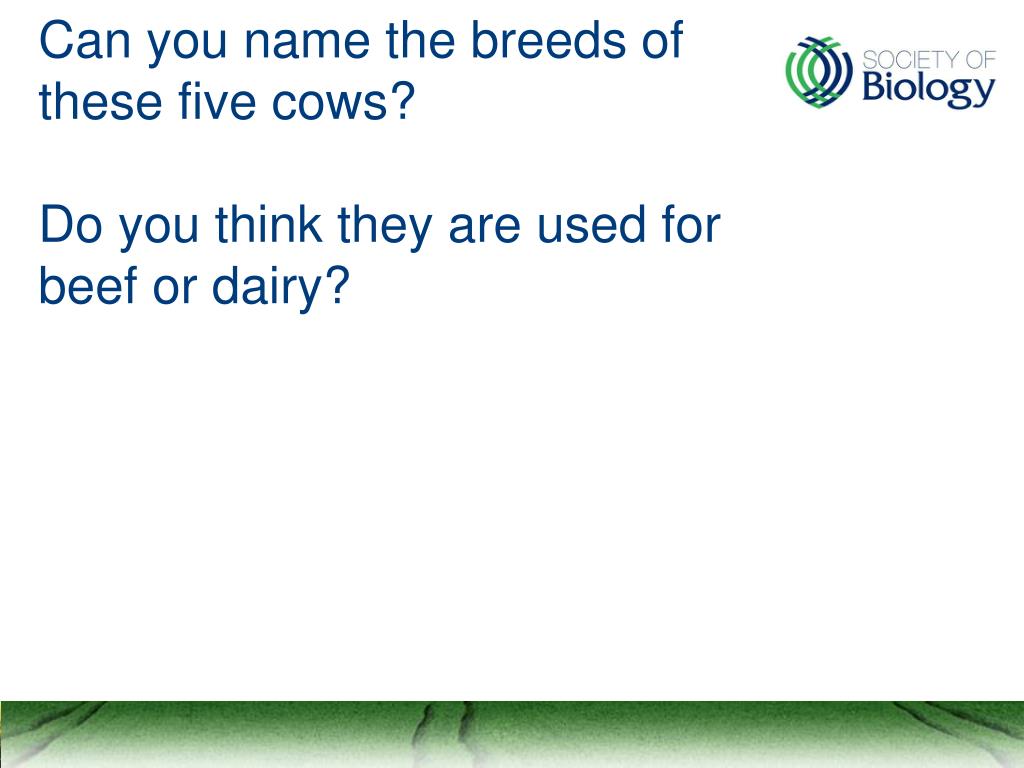 Can you name the breeds of these five cows?

Do you think they are used for beef or dairy?

SOCIETY OF Biology